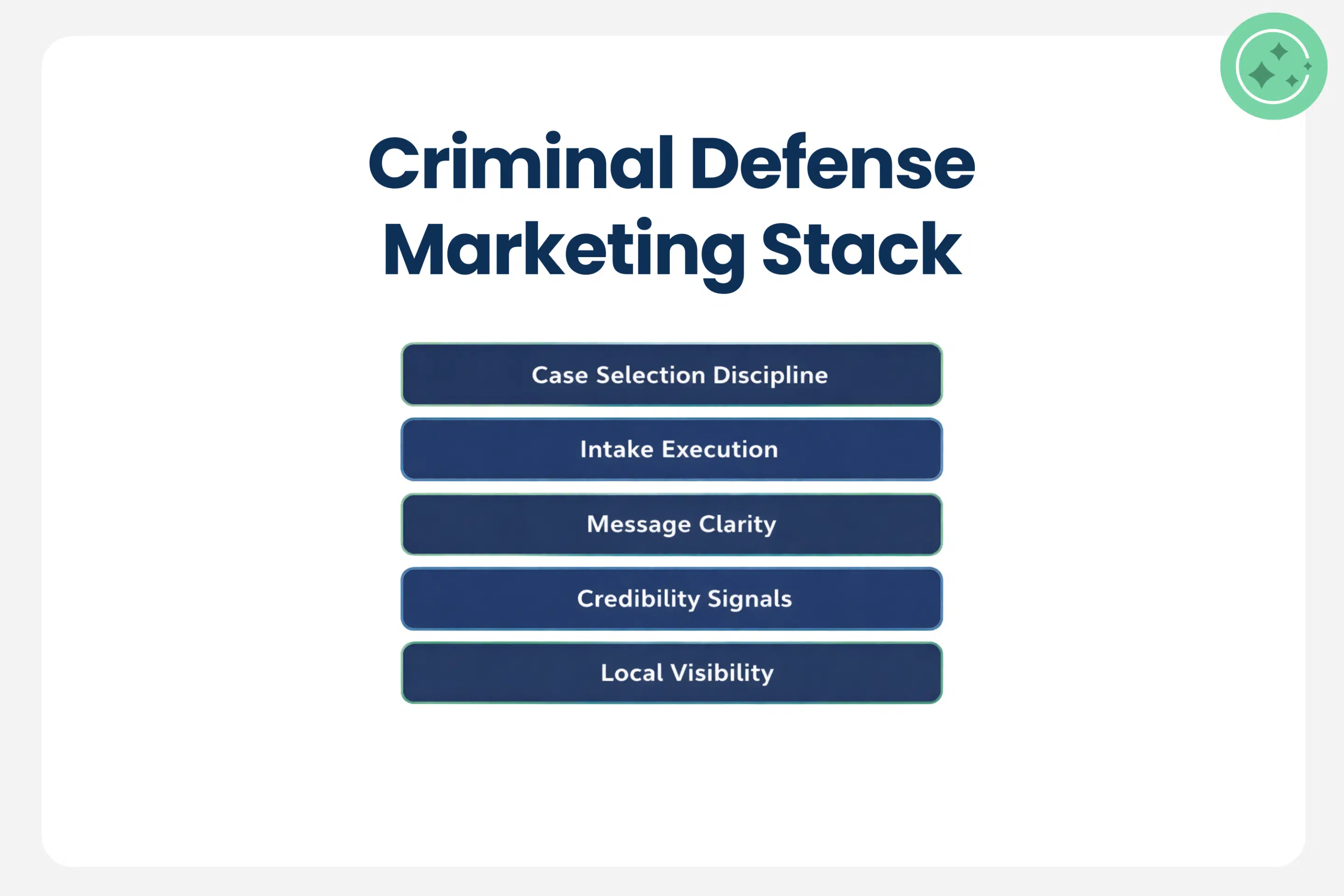 Criminal Defense Marketing Stack

Case Selection Discipline

Intake Execution

Message Clarity

Credibility Signals

Local Visibility